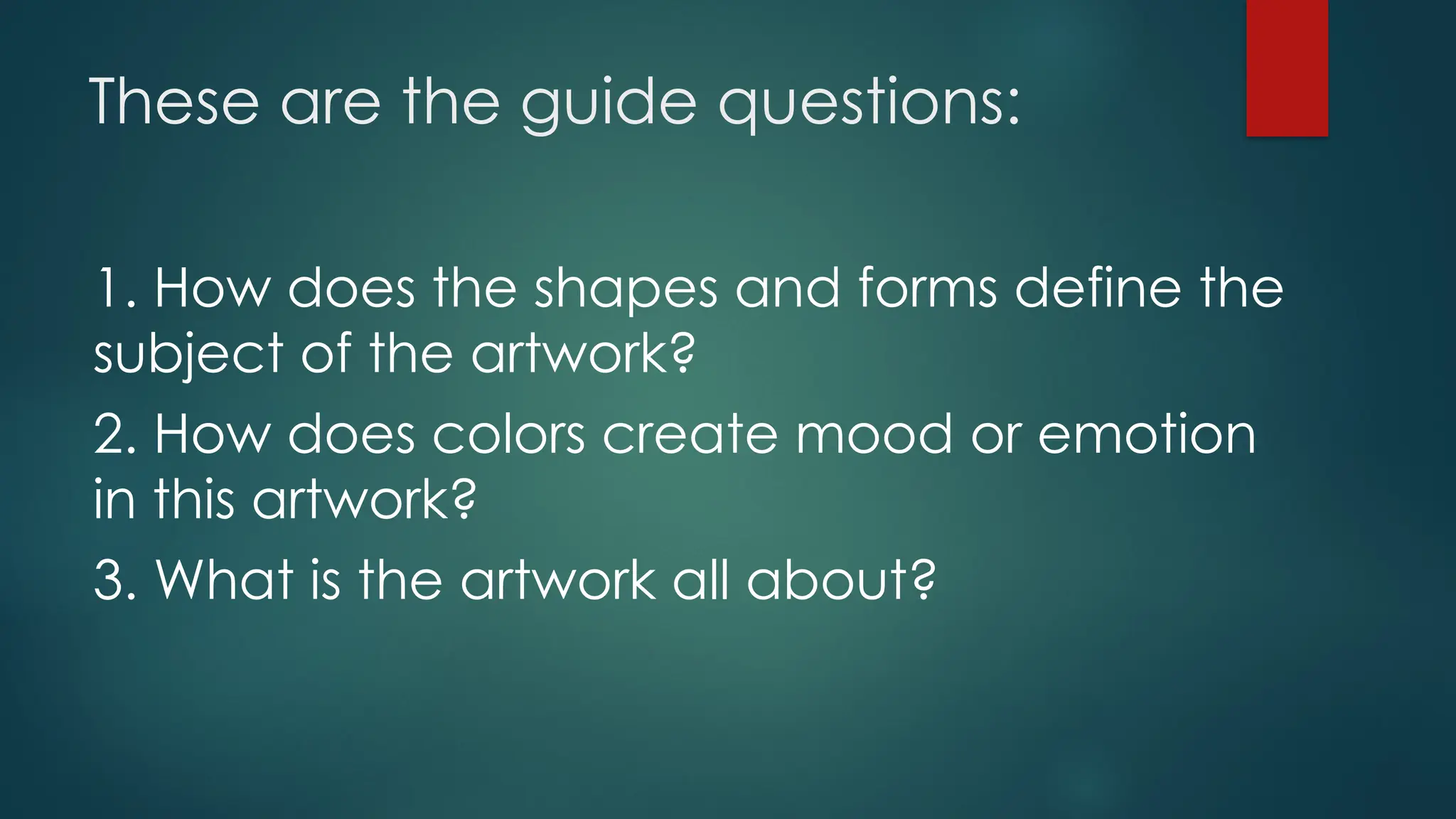 These are the guide questions:

1. How does the shapes and forms define the subject of the artwork?

2. How does colors create mood or emotion in this artwork?

3. What is the artwork all about?